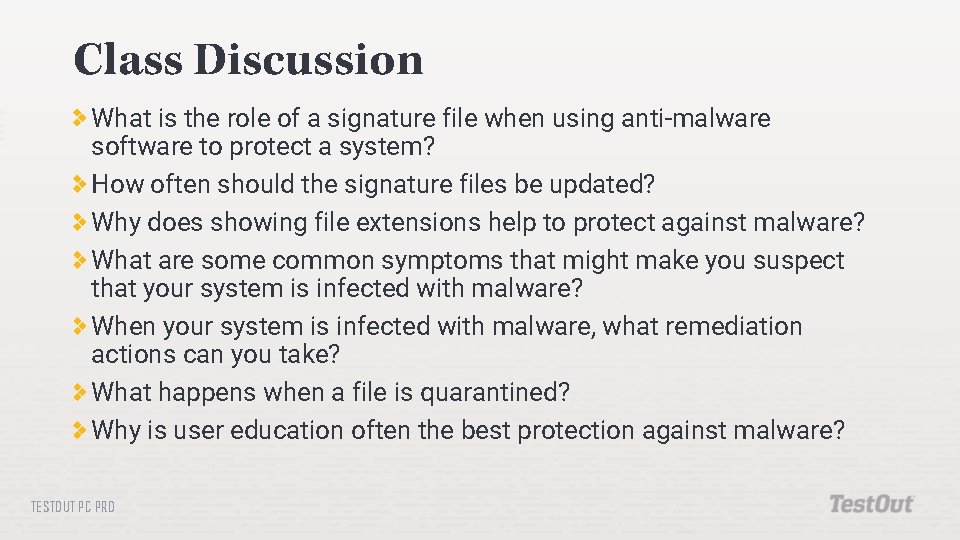 Class Discussion

What is the role of a signature file when using anti-malware software to protect a system?

How often should the signature files be updated?

Why does showing file extensions help to protect against malware?

What are some common symptoms that might make you suspect that your system is infected with malware?

When your system is infected with malware, what remediation actions can you take?

What happens when a file is quarantined?

Why is user education often the best protection against malware?

TESTOUT PC PRO

TestOut